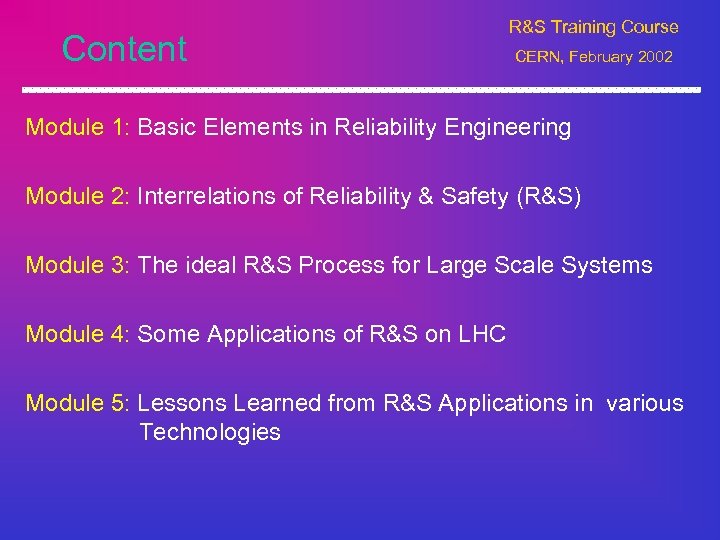 Content

R&S Training Course
CERN, February 2002

Module 1: Basic Elements in Reliability Engineering

Module 2: Interrelations of Reliability & Safety (R&S)

Module 3: The ideal R&S Process for Large Scale Systems

Module 4: Some Applications of R&S on LHC

Module 5: Lessons Learned from R&S Applications in various Technologies